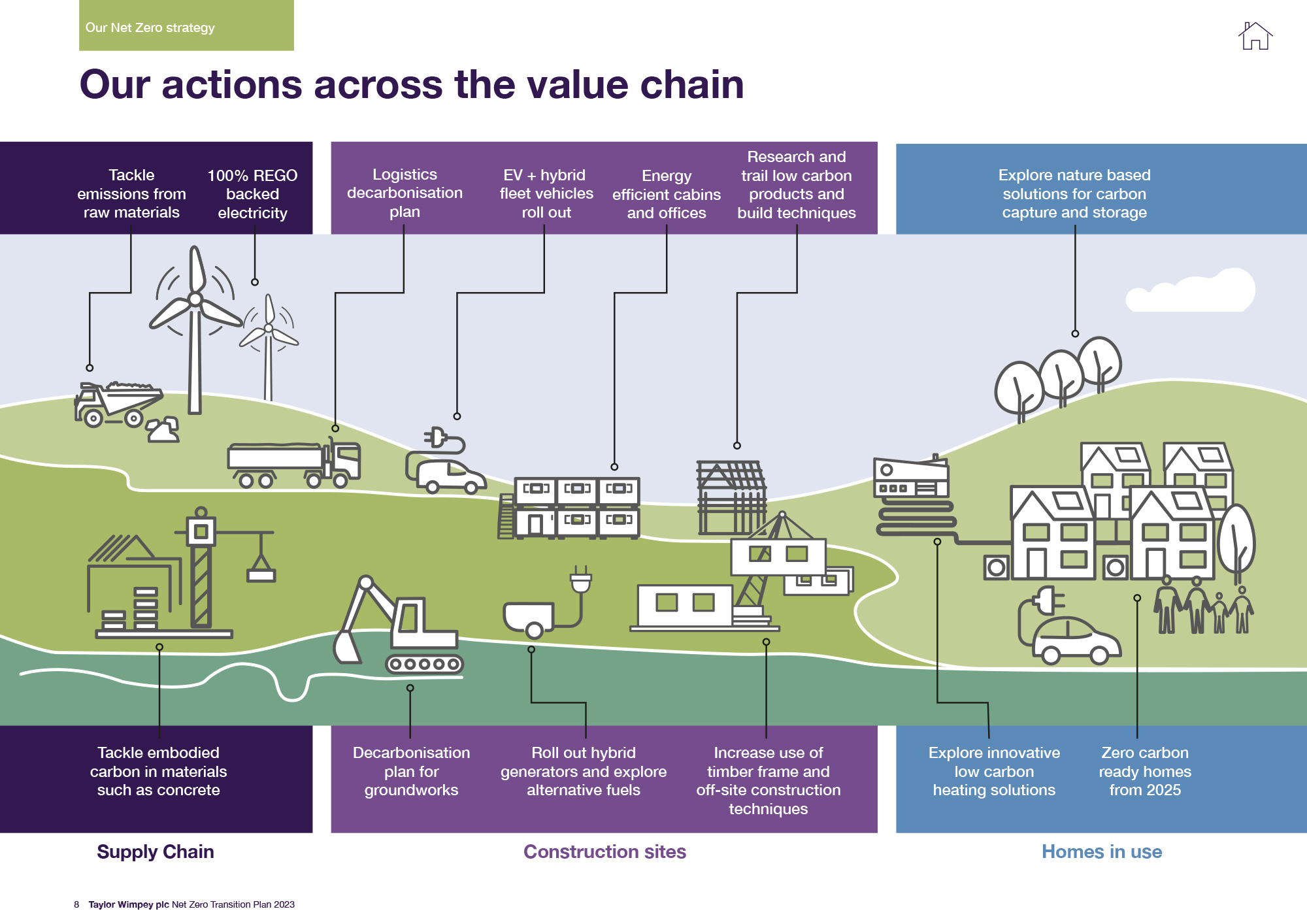 Our Net Zero strategy

Our actions across the value chain

Tackle emissions from raw materials

100% REGO backed electricity

Logistics decarbonisation plan

EV + hybrid fleet vehicles roll out

Energy efficient cabins and offices

Research and trail low carbon products and build techniques

Explore nature based solutions for carbon capture and storage

Tackle embodied carbon in materials such as concrete

Decarbonisation plan for groundworks

Roll out hybrid generators and explore alternative fuels

Increase use of timber frame and off-site construction techniques

Explore innovative low carbon heating solutions

Zero carbon ready homes from 2025

Supply Chain

Construction sites

Homes in use

8 Taylor Wimpey plc Net Zero Transition Plan 2023